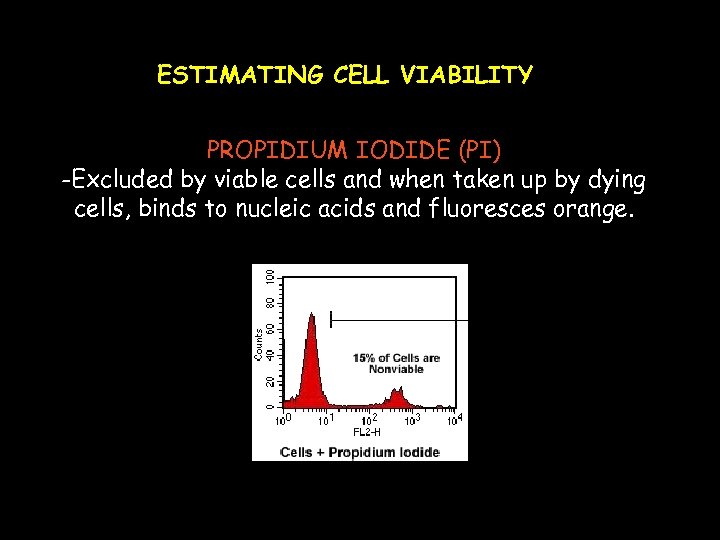 ESTIMATING CELL VIABILITY

PROPIDIUM IODIDE (PI)
-Excluded by viable cells and when taken up by dying cells, binds to nucleic acids and fluoresces orange.

100
80
60
40
20
0
Counts
15% of Cells are Nonviable
$10^0$ $10^1$ $10^2$ $10^3$ $10^4$
FL2-H
Cells + Propidium Iodide